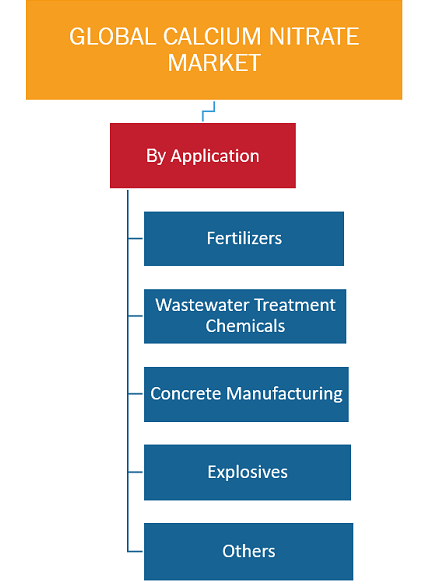 GLOBAL CALCIUM NITRATE MARKET

By Application

Fertilizers

Wastewater Treatment Chemicals

Concrete Manufacturing

Explosives

Others